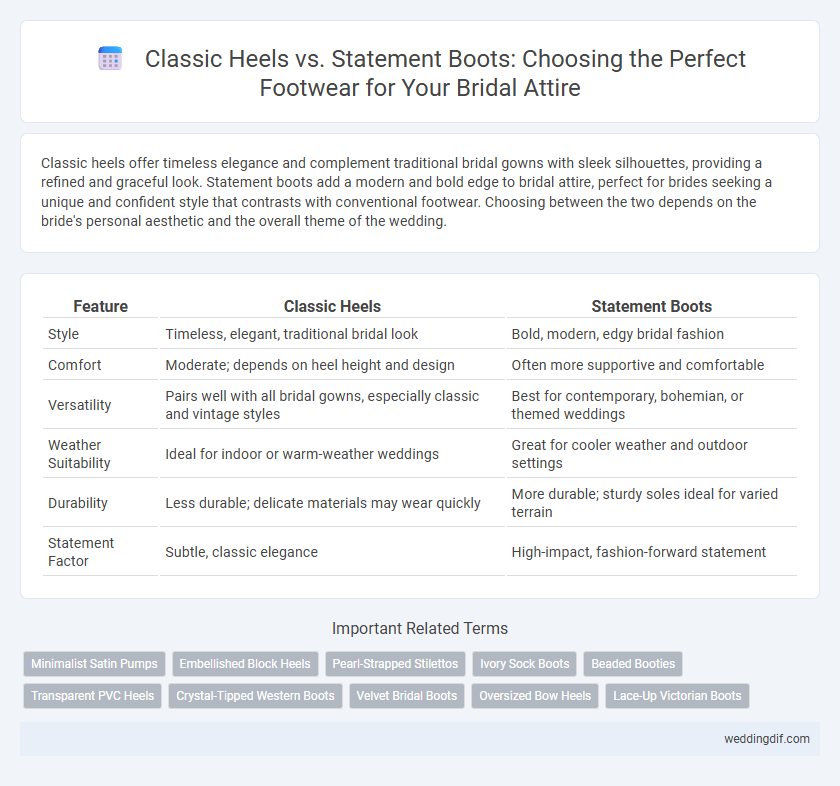 Classic Heels vs. Statement Boots: Choosing the Perfect Footwear for Your Bridal Attire

Classic heels offer timeless elegance and complement traditional bridal gowns with sleek silhouettes, providing a refined and graceful look. Statement boots add a modern and bold edge to bridal attire, perfect for brides seeking a unique and confident style that contrasts with conventional footwear. Choosing between the two depends on the bride's personal aesthetic and the overall theme of the wedding.

| Feature | Classic Heels | Statement Boots |
|---|---|---|
| Style | Timeless, elegant, traditional bridal look | Bold, modern, edgy bridal fashion |
| Comfort | Moderate; depends on heel height and design | Often more supportive and comfortable |
| Versatility | Pairs well with all bridal gowns, especially classic and vintage styles | Best for contemporary, bohemian, or themed weddings |
| Weather Suitability | Ideal for indoor or warm-weather weddings | Great for cooler weather and outdoor settings |
| Durability | Less durable; delicate materials may wear quickly | More durable; sturdy soles ideal for varied terrain |
| Statement Factor | Subtle, classic elegance | High-impact, fashion-forward statement |

Important Related Terms

Minimalist Satin Pumps
Embellished Block Heels
Pearl-Strapped Stilettos
Ivory Sock Boots
Beaded Booties
Transparent PVC Heels
Crystal-Tipped Western Boots
Velvet Bridal Boots
Oversized Bow Heels
Lace-Up Victorian Boots

weddingdif.com